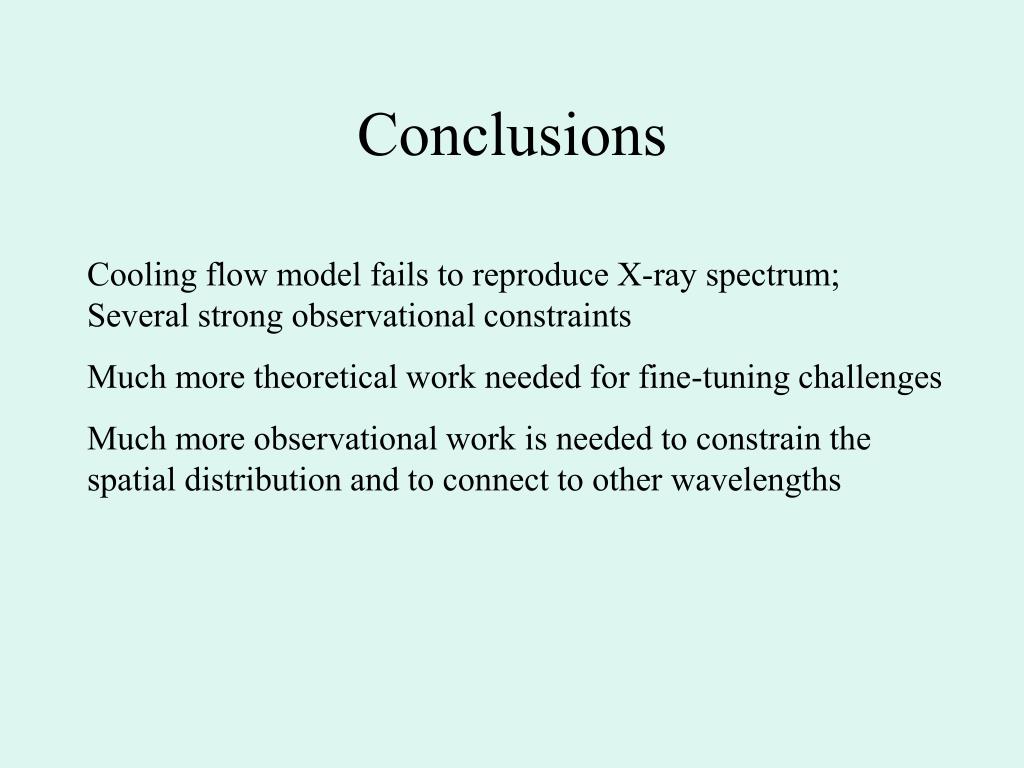 Conclusions

Cooling flow model fails to reproduce X-ray spectrum;
Several strong observational constraints

Much more theoretical work needed for fine-tuning challenges

Much more observational work is needed to constrain the spatial distribution and to connect to other wavelengths